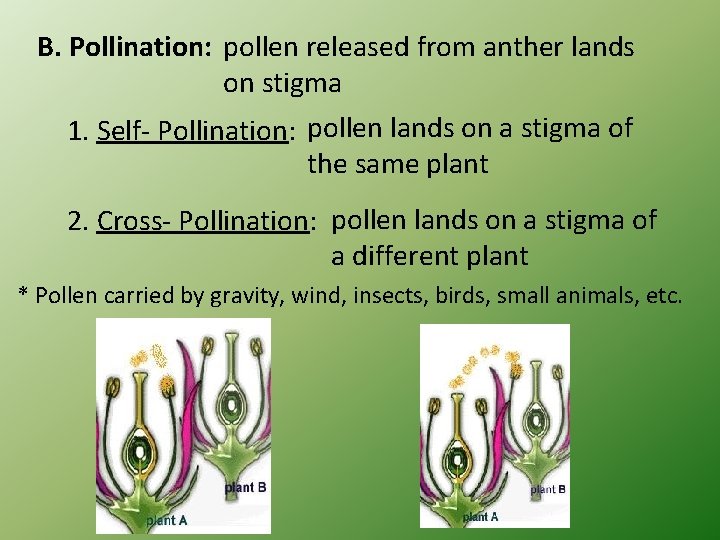 B. Pollination: pollen released from anther lands on stigma

1. Self- Pollination: pollen lands on a stigma of the same plant

2. Cross- Pollination: pollen lands on a stigma of a different plant

* Pollen carried by gravity, wind, insects, birds, small animals, etc.

plant B

plant A

plant B

plant A